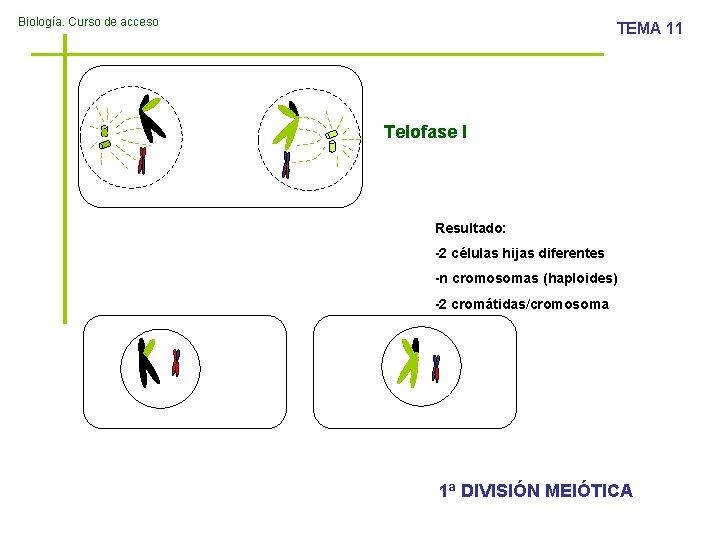 Biología. Curso de acceso

TEMA 11

Telofase I

Resultado:

-2 células hijas diferentes

-n cromosomas (haploides)

-2 cromátidas/cromosoma

1ª DIVISIÓN MEIÓTICA